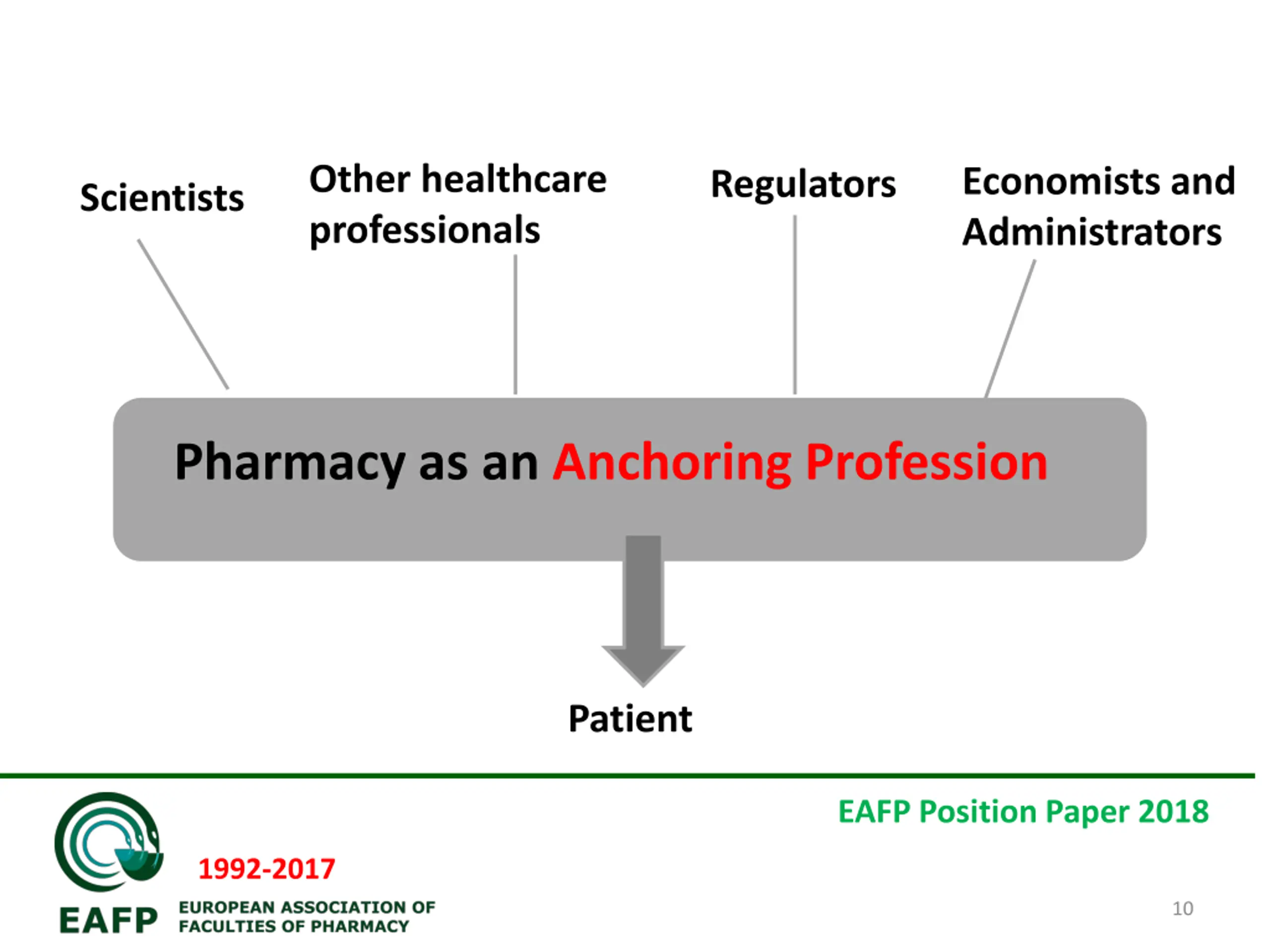 Scientists

Other healthcare professionals

Regulators

Economists and Administrators

Pharmacy as an Anchoring Profession

Patient

EAFP Position Paper 2018

1992-2017

EAFP EUROPEAN ASSOCIATION OF FACULTIES OF PHARMACY

10